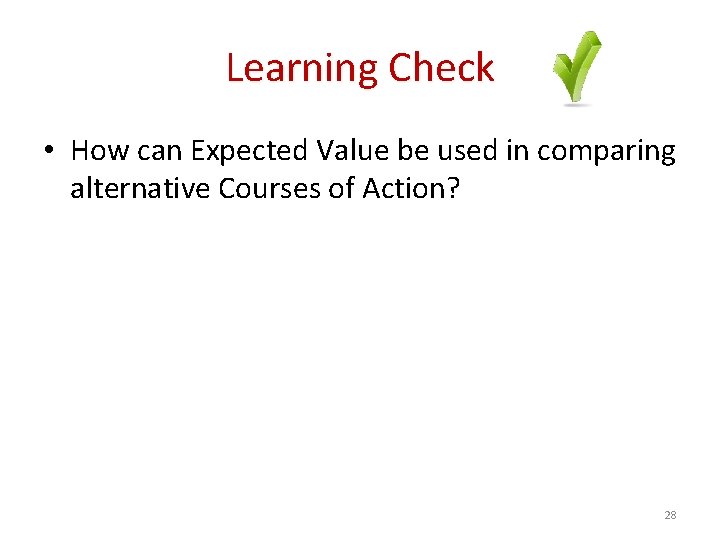 Learning Check

• How can Expected Value be used in comparing alternative Courses of Action?

28